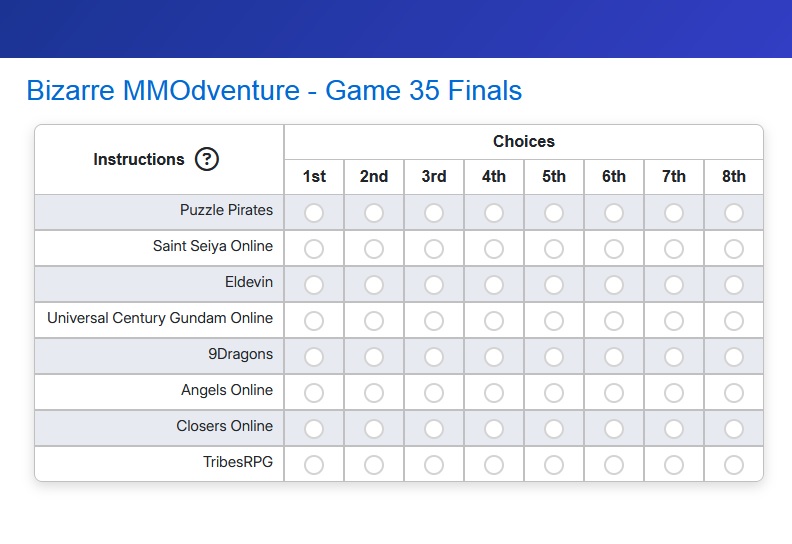 Bizarre MMOdventure - Game 35 Finals

| Instructions ? | Choices | | | | | | | |
|---|---|---|---|---|---|---|---|---|
| | 1st | 2nd | 3rd | 4th | 5th | 6th | 7th | 8th |
| Puzzle Pirates | | | | | | | | |
| Saint Seiya Online | | | | | | | | |
| Eldevin | | | | | | | | |
| Universal Century Gundam Online | | | | | | | | |
| 9Dragons | | | | | | | | |
| Angels Online | | | | | | | | |
| Closers Online | | | | | | | | |
| TribesRPG | | | | | | | | |